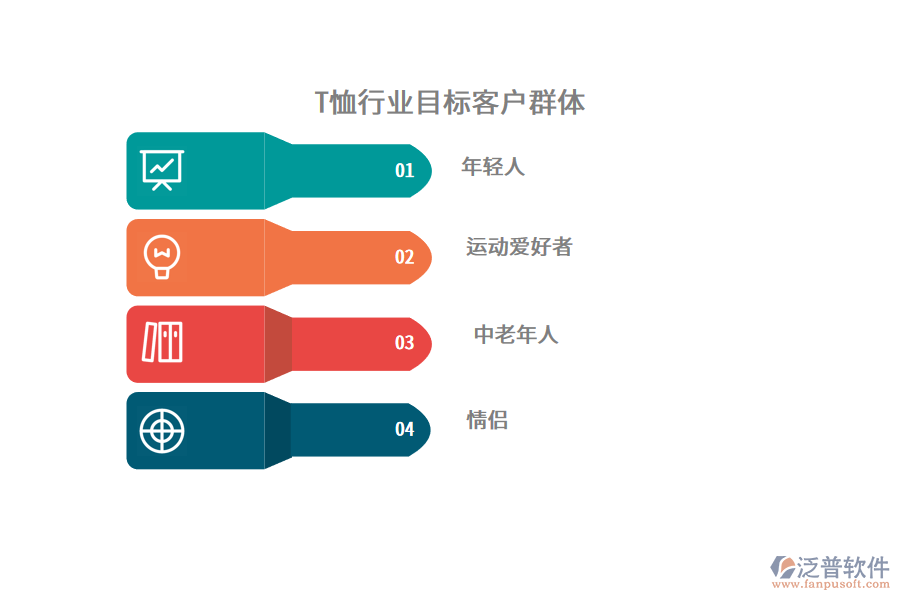 T恤行业目标客户群体

01 年轻人

02 运动爱好者

03 中老年人

04 情侣

泛普软件
www.fanpusoft.com